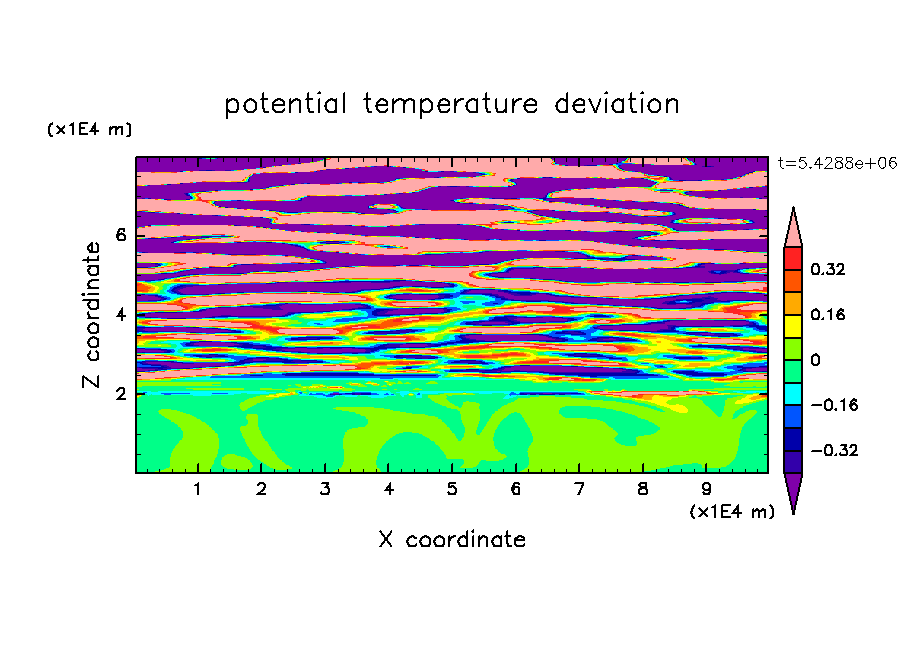 potential temperature deviation

(x1E4 m)

t=5.4288e+06

Z coordinate

6
4
2

0.32
0.16
0
−0.16
−0.32

1 2 3 4 5 6 7 8 9

(x1E4 m)

X coordinate